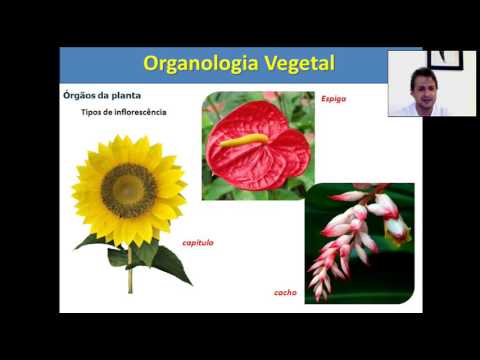 Organologia Vegetal

Órgãos da planta

Tipos de inflorescência

Espiga

capítulo

cacho